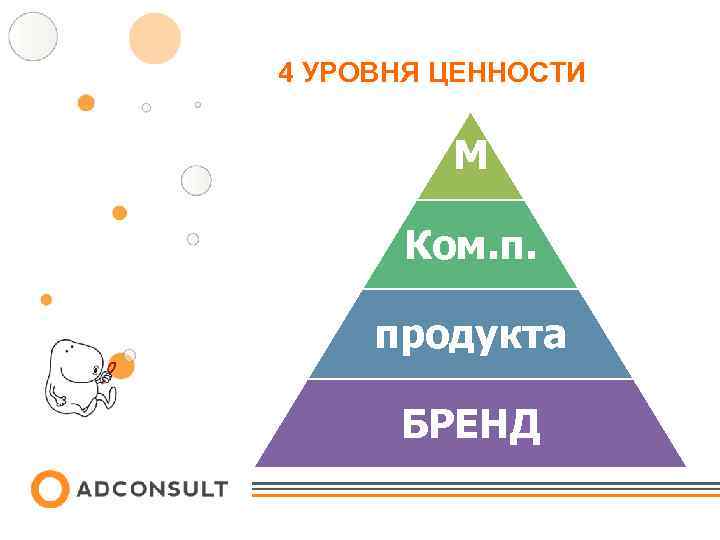 4 УРОВНЯ ЦЕННОСТИ

М

Ком.п.

продукта

БРЕНД

ADCONSULT